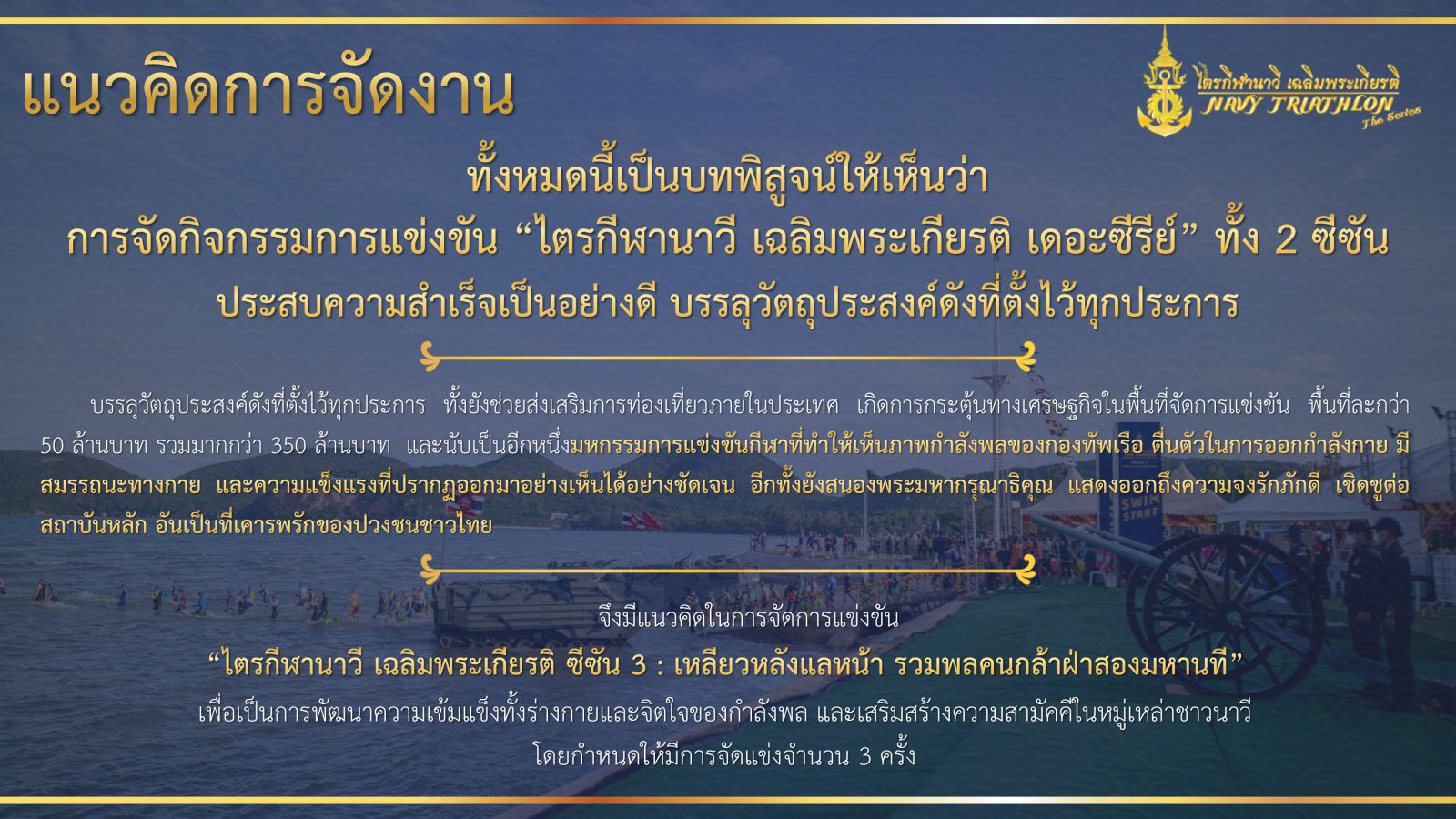 แนวคิดการจัดงาน

ไตรกีฬานาวี เฉลิมพระเกียรติ
NAVY TRIATHLON
The Series

ทั้งหมดนี้เป็นบทพิสูจน์ให้เห็นว่า
การจัดกิจกรรมการแข่งขัน “ไตรกีฬานาวี เฉลิมพระเกียรติ เดอะซีรีย์” ทั้ง 2 ซีซัน
ประสบความสำเร็จเป็นอย่างดี บรรลุวัตถุประสงค์ดังที่ตั้งไว้ทุกประการ

บรรลุวัตถุประสงค์ดังที่ตั้งไว้ทุกประการ ทั้งยังช่วยส่งเสริมการท่องเที่ยวภายในประเทศ เกิดการกระตุ้นทางเศรษฐกิจในพื้นที่จัดการแข่งขัน พื้นที่ละกว่า 50 ล้านบาท รวมมากกว่า 350 ล้านบาท และนับเป็นอีกหนึ่งมหกรรมการแข่งขันกีฬาที่ทำให้เห็นภาพกำลังพลของกองทัพเรือ ตื่นตัวในการออกกำลังกาย มีสมรรถนะทางกาย และความแข็งแรงที่ปรากฏออกมาอย่างเห็นได้อย่างชัดเจน อีกทั้งยังสนองพระมหากรุณาธิคุณ แสดงออกถึงความจงรักภักดี เชิดชูต่อสถาบันหลัก อันเป็นที่เคารพรักของปวงชนชาวไทย

SWIM START

จึงมีแนวคิดในการจัดการแข่งขัน
“ไตรกีฬานาวี เฉลิมพระเกียรติ ซีซัน 3 : เหลียวหลังแลหน้า รวมพลคนกล้าฝ่าสองมหานที”
เพื่อเป็นการพัฒนาความเข้มแข็งทั้งร่างกายและจิตใจของกำลังพล และเสริมสร้างความสามัคคีในหมู่เหล่าชาวนาวี
โดยกำหนดให้มีการจัดแข่งจำนวน 3 ครั้ง